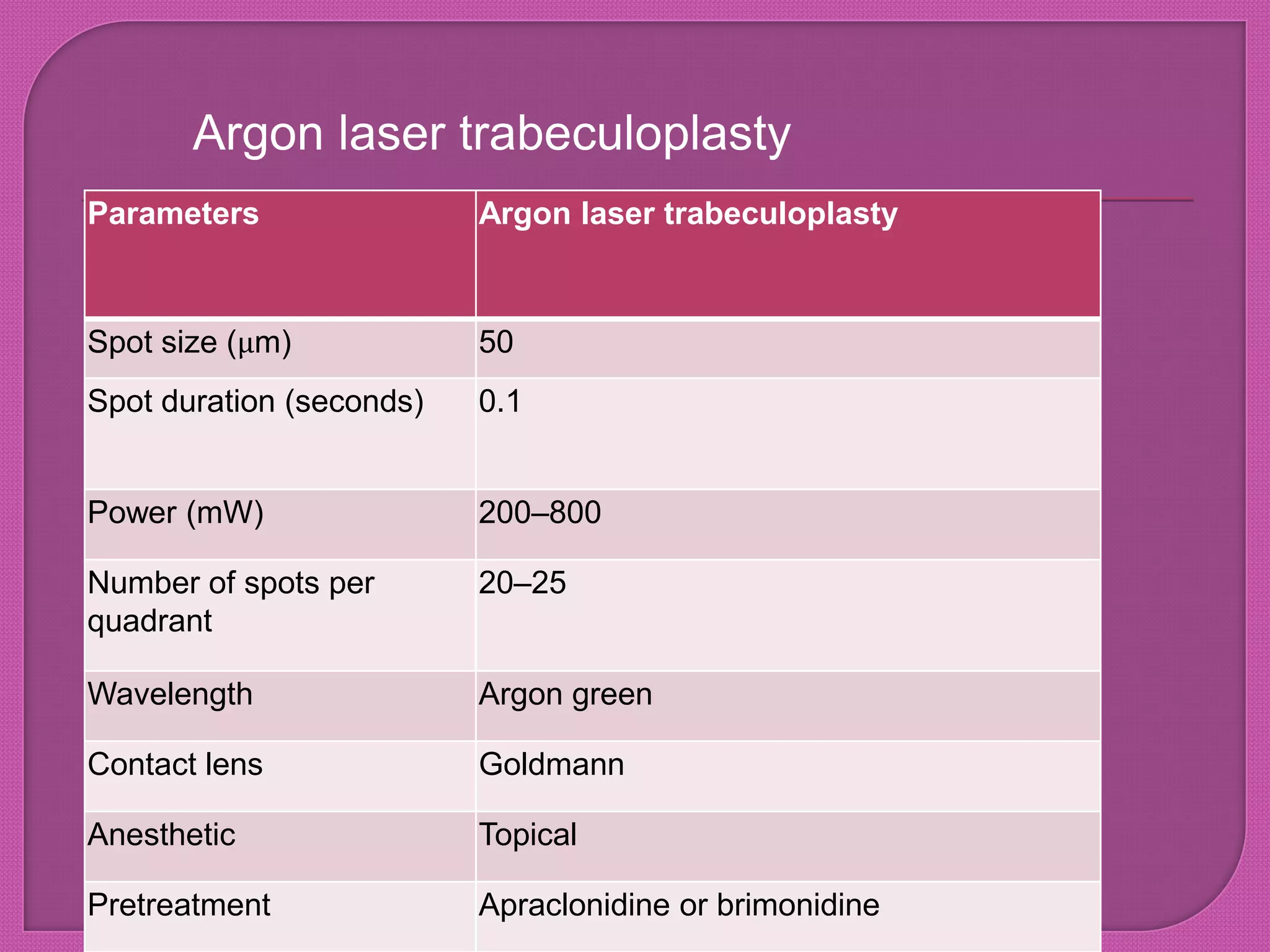 Argon laser trabeculoplasty

| Parameters | Argon laser trabeculoplasty |
|---|---|
| Spot size (μm) | 50 |
| Spot duration (seconds) | 0.1 |
| Power (mW) | 200–800 |
| Number of spots per quadrant | 20–25 |
| Wavelength | Argon green |
| Contact lens | Goldmann |
| Anesthetic | Topical |
| Pretreatment | Apraclonidine or brimonidine |